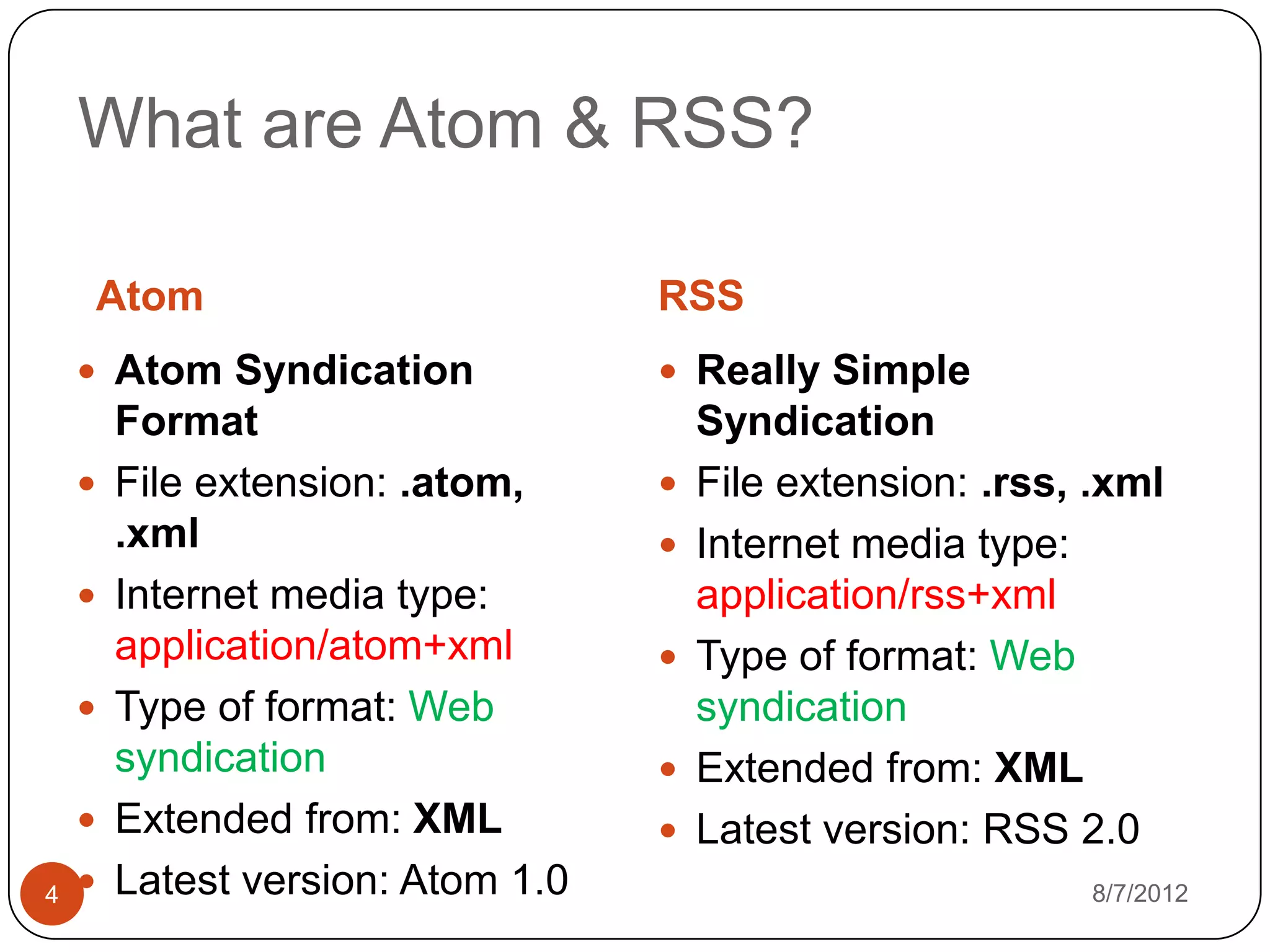 What are Atom & RSS?

Atom

- Atom Syndication Format
- File extension: .atom, .xml
- Internet media type: application/atom+xml
- Type of format: Web syndication
- Extended from: XML
- Latest version: Atom 1.0

RSS

- Really Simple Syndication
- File extension: .rss, .xml
- Internet media type: application/rss+xml
- Type of format: Web syndication
- Extended from: XML
- Latest version: RSS 2.0

4

8/7/2012